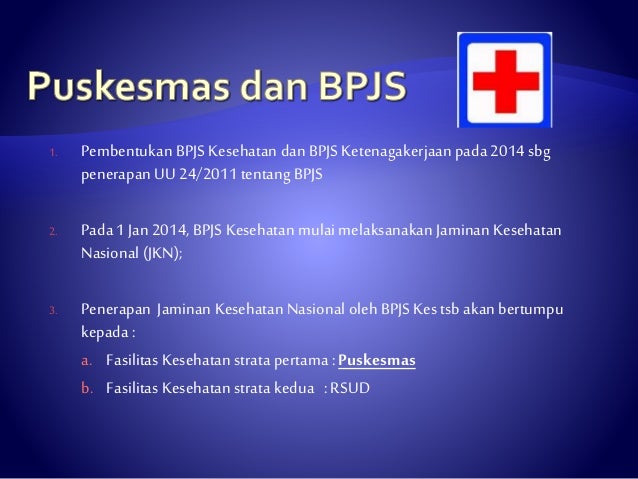 Puskesmas dan BPJS

1. Pembentukan BPJS Kesehatan dan BPJS Ketenagakerjaan pada 2014 sbg penerapan UU 24/2011 tentang BPJS

2. Pada 1 Jan 2014, BPJS Kesehatan mulai melaksanakan Jaminan Kesehatan Nasional (JKN);

3. Penerapan Jaminan Kesehatan Nasional oleh BPJS Kes tsb akan bertumpu kepada :

a. Fasilitas Kesehatan strata pertama : Puskesmas

b. Fasilitas Kesehatan strata kedua : RSUD